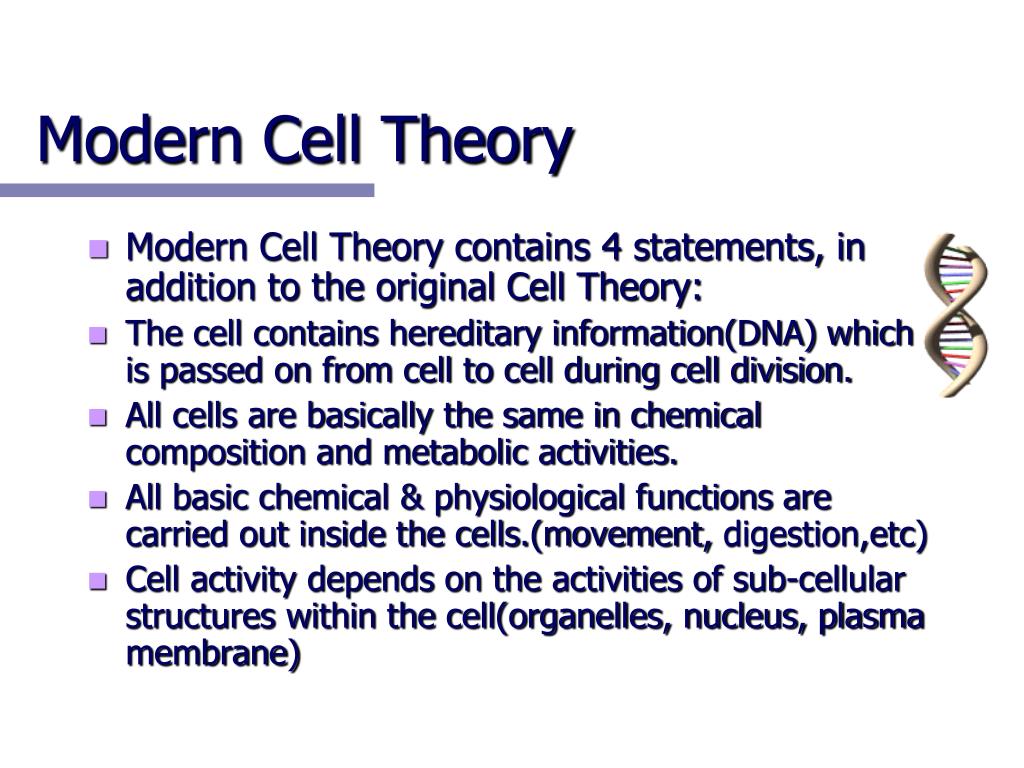 Modern Cell Theory

- Modern Cell Theory contains 4 statements, in addition to the original Cell Theory:
- The cell contains hereditary information(DNA) which is passed on from cell to cell during cell division.
- All cells are basically the same in chemical composition and metabolic activities.
- All basic chemical & physiological functions are carried out inside the cells.(movement, digestion,etc)
- Cell activity depends on the activities of sub-cellular structures within the cell(organelles, nucleus, plasma membrane)